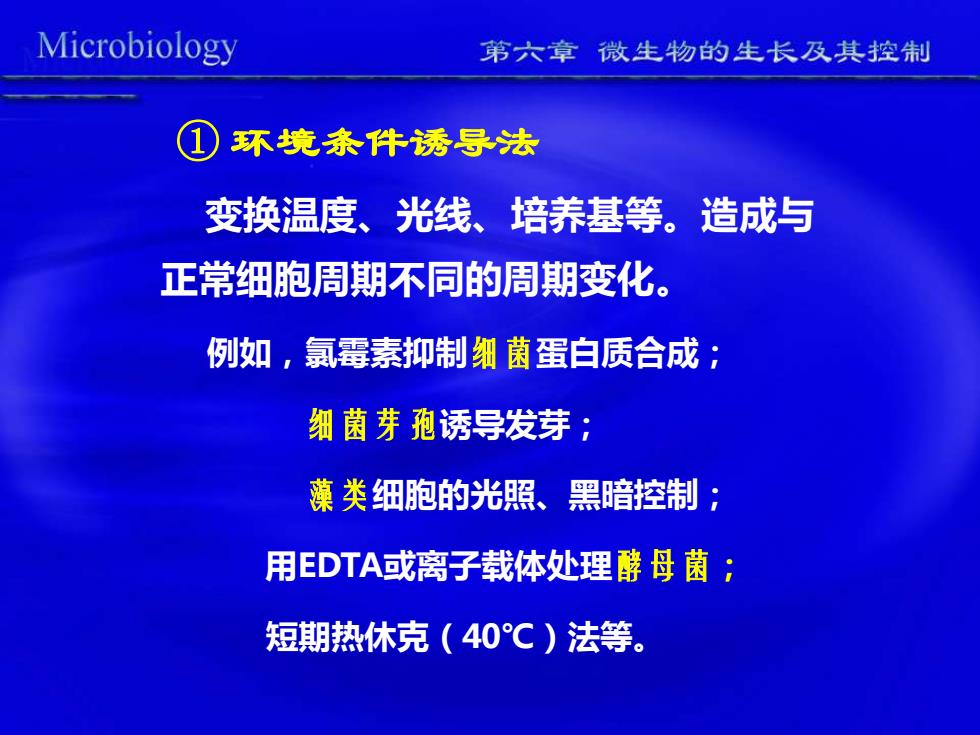 Microbiology

第六章 微生物的生长及其控制

① 环境条件诱导法

变换温度、光线、培养基等。造成与正常细胞周期不同的周期变化。

例如，氯霉素抑制细菌蛋白质合成；

细菌芽孢诱导发芽；

藻类细胞的光照、黑暗控制；

用EDTA或离子载体处理酵母菌；

短期热休克（40℃）法等。